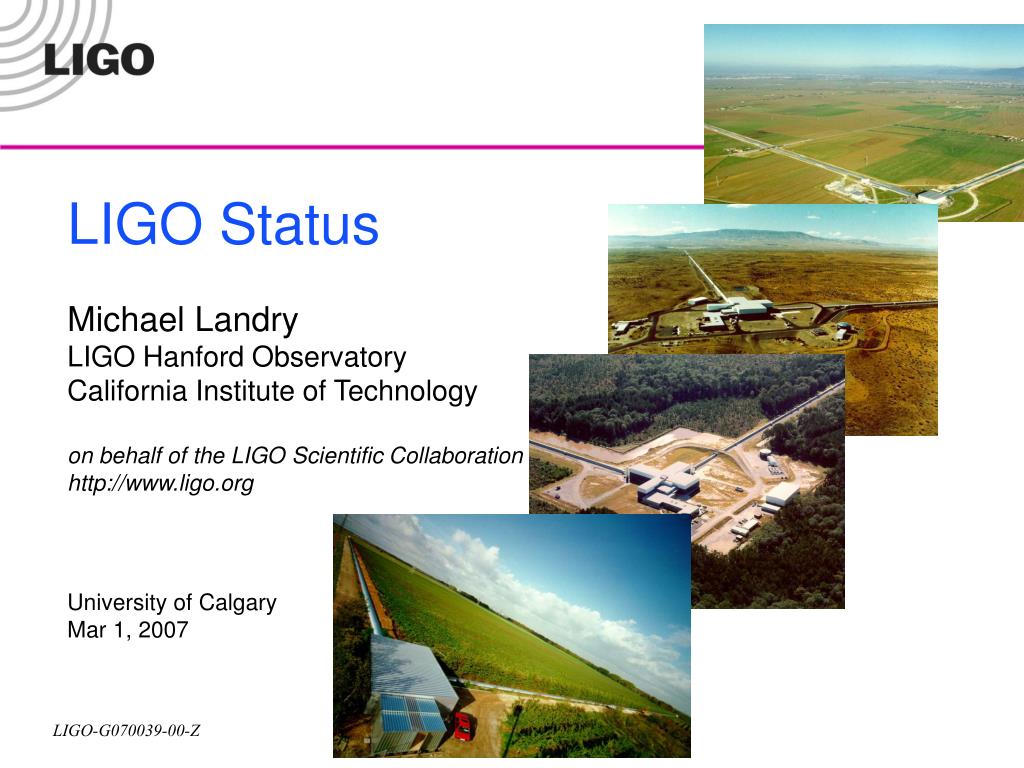 LIGO

LIGO Status

Michael Landry
LIGO Hanford Observatory
California Institute of Technology

on behalf of the LIGO Scientific Collaboration
http://www.ligo.org

University of Calgary
Mar 1, 2007

LIGO-G070039-00-Z